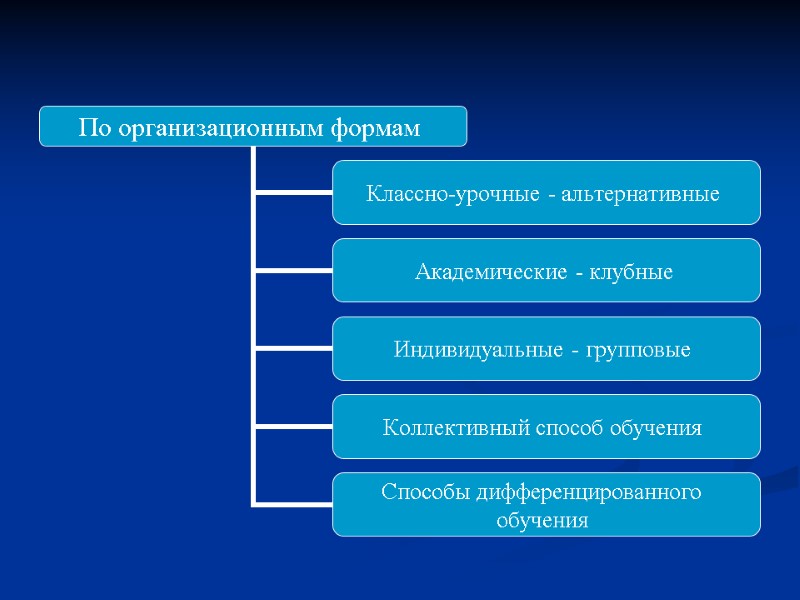 По организационным формам

Классно-урочные - альтернативные

Академические - клубные

Индивидуальные - групповые

Коллективный способ обучения

Способы дифференцированного обучения